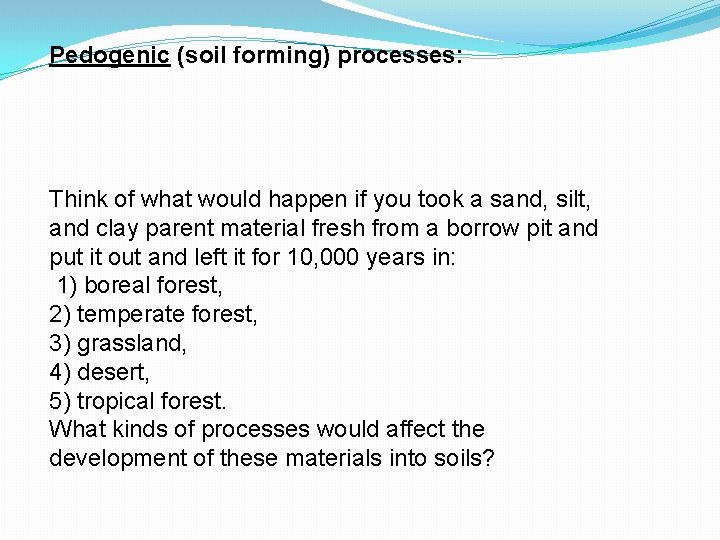 Pedogenic (soil forming) processes:

Think of what would happen if you took a sand, silt, and clay parent material fresh from a borrow pit and put it out and left it for 10,000 years in:
1) boreal forest,
2) temperate forest,
3) grassland,
4) desert,
5) tropical forest.
What kinds of processes would affect the development of these materials into soils?